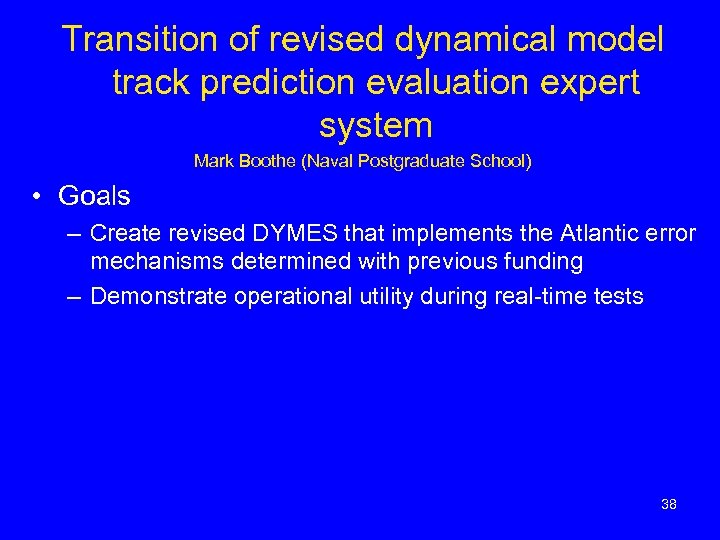 Transition of revised dynamical model track prediction evaluation expert system

Mark Boothe (Naval Postgraduate School)

• Goals

– Create revised DYMES that implements the Atlantic error mechanisms determined with previous funding

– Demonstrate operational utility during real-time tests

38